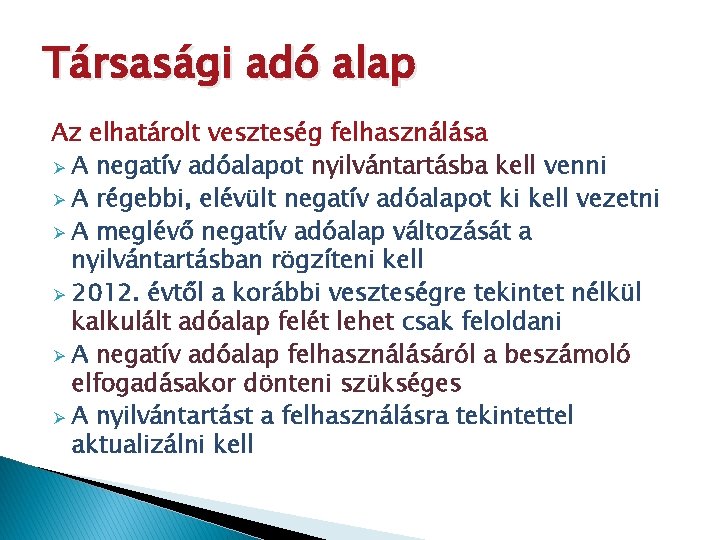 Társasági adó alap

Az elhatárolt veszteség felhasználása

➢ A negatív adóalapot nyilvántartásba kell venni
➢ A régebbi, elévült negatív adóalapot ki kell vezetni
➢ A meglévő negatív adóalap változását a nyilvántartásban rögzíteni kell
➢ 2012. évtől a korábbi veszteségre tekintet nélkül kalkulált adóalap felét lehet csak feloldani
➢ A negatív adóalap felhasználásáról a beszámoló elfogadásakor dönteni szükséges
➢ A nyilvántartást a felhasználásra tekintettel aktualizálni kell